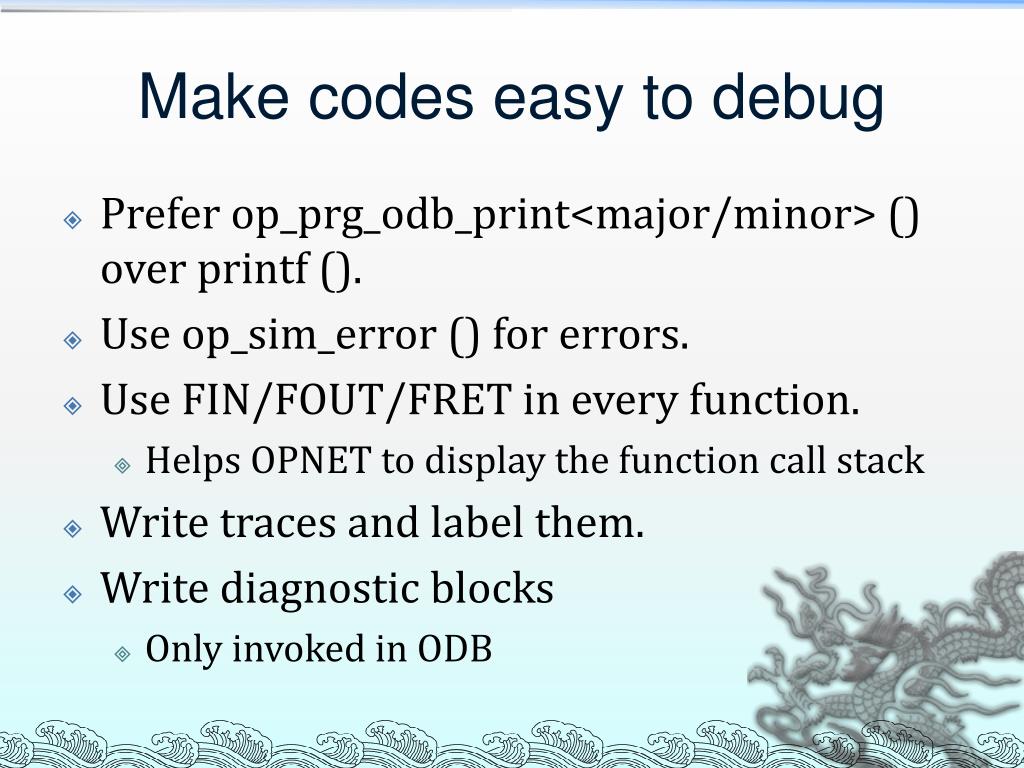 Make codes easy to debug

Prefer op_prg_odb_print<major/minor> () over printf ().

Use op_sim_error () for errors.

Use FIN/FOUT/FRET in every function.

Helps OPNET to display the function call stack

Write traces and label them.

Write diagnostic blocks

Only invoked in ODB